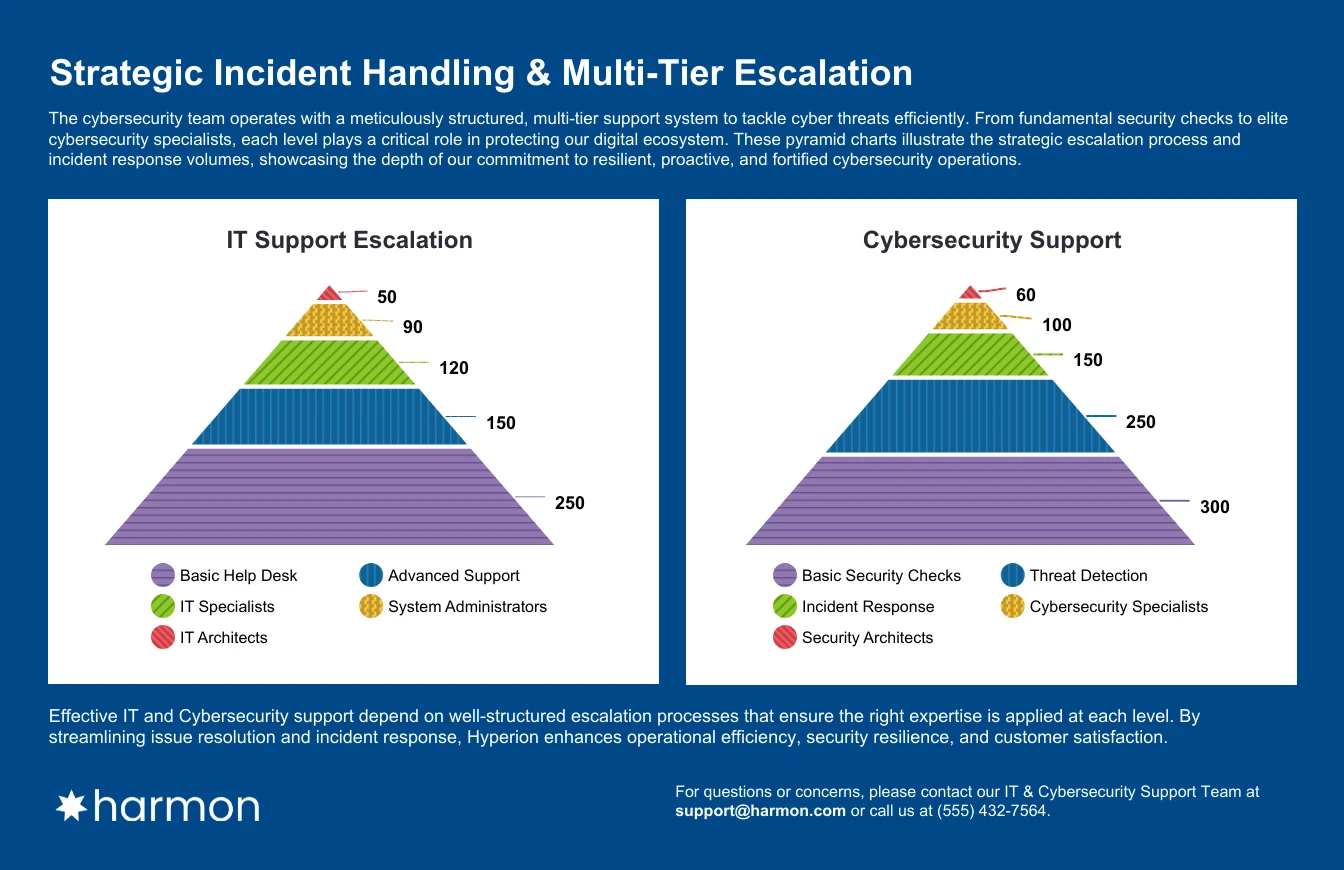 Strategic Incident Handling & Multi-Tier Escalation

The cybersecurity team operates with a meticulously structured, multi-tier support system to tackle cyber threats efficiently. From fundamental security checks to elite cybersecurity specialists, each level plays a critical role in protecting our digital ecosystem. These pyramid charts illustrate the strategic escalation process and incident response volumes, showcasing the depth of our commitment to resilient, proactive, and fortified cybersecurity operations.

IT Support Escalation

50
90
120
150
250

Basic Help Desk
Advanced Support
IT Specialists
System Administrators
IT Architects

Cybersecurity Support

60
100
150
250
300

Basic Security Checks
Threat Detection
Incident Response
Cybersecurity Specialists
Security Architects

Effective IT and Cybersecurity support depend on well-structured escalation processes that ensure the right expertise is applied at each level. By streamlining issue resolution and incident response, Hyperion enhances operational efficiency, security resilience, and customer satisfaction.

harmon

For questions or concerns, please contact our IT & Cybersecurity Support Team at support@harmon.com or call us at (555) 432-7564.